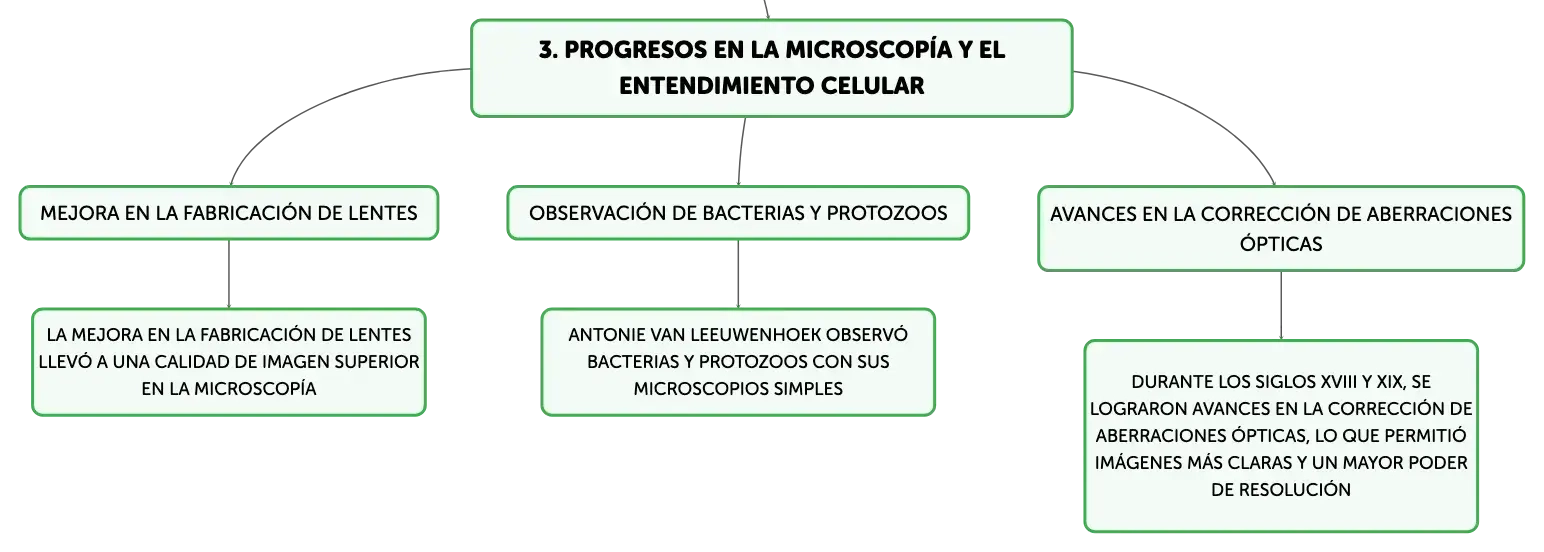 3. PROGRESOS EN LA MICROSCOPÍA Y EL ENTENDIMIENTO CELULAR

MEJORA EN LA FABRICACIÓN DE LENTES

LA MEJORA EN LA FABRICACIÓN DE LENTES LLEVÓ A UNA CALIDAD DE IMAGEN SUPERIOR EN LA MICROSCOPÍA

OBSERVACIÓN DE BACTERIAS Y PROTOZOOS

ANTONIE VAN LEEUWENHOEK OBSERVÓ BACTERIAS Y PROTOZOOS CON SUS MICROSCOPIOS SIMPLES

AVANCES EN LA CORRECCIÓN DE ABERRACIONES ÓPTICAS

DURANTE LOS SIGLOS XVIII Y XIX, SE LOGRARON AVANCES EN LA CORRECCIÓN DE ABERRACIONES ÓPTICAS, LO QUE PERMITIÓ IMÁGENES MÁS CLARAS Y UN MAYOR PODER DE RESOLUCIÓN